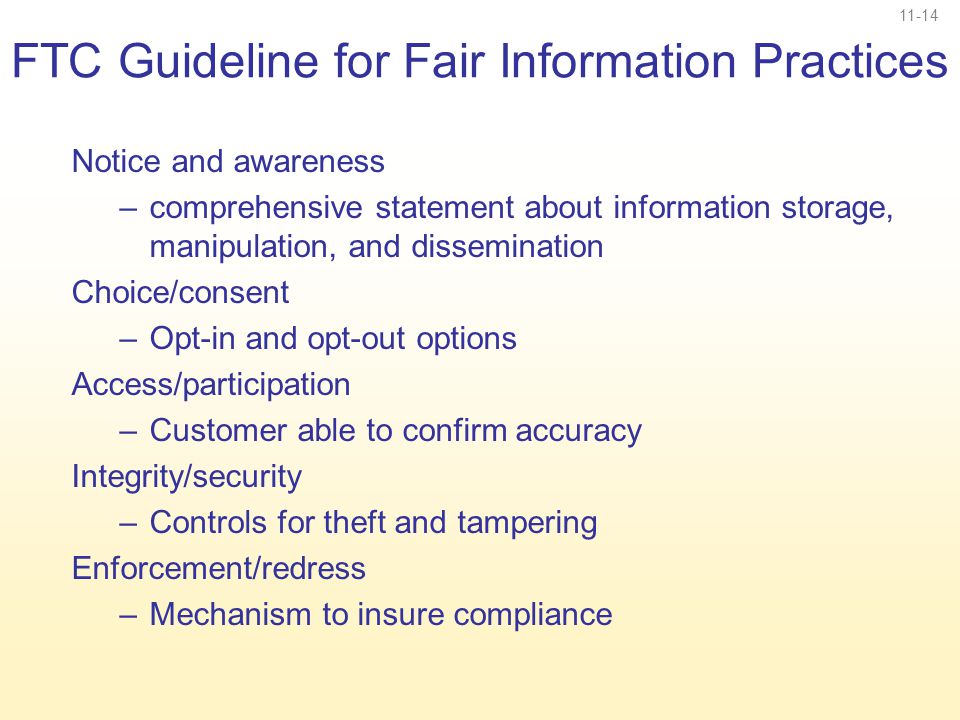 11-14

FTC Guideline for Fair Information Practices

Notice and awareness
– comprehensive statement about information storage, manipulation, and dissemination
Choice/consent
– Opt-in and opt-out options
Access/participation
– Customer able to confirm accuracy
Integrity/security
– Controls for theft and tampering
Enforcement/redress
– Mechanism to insure compliance